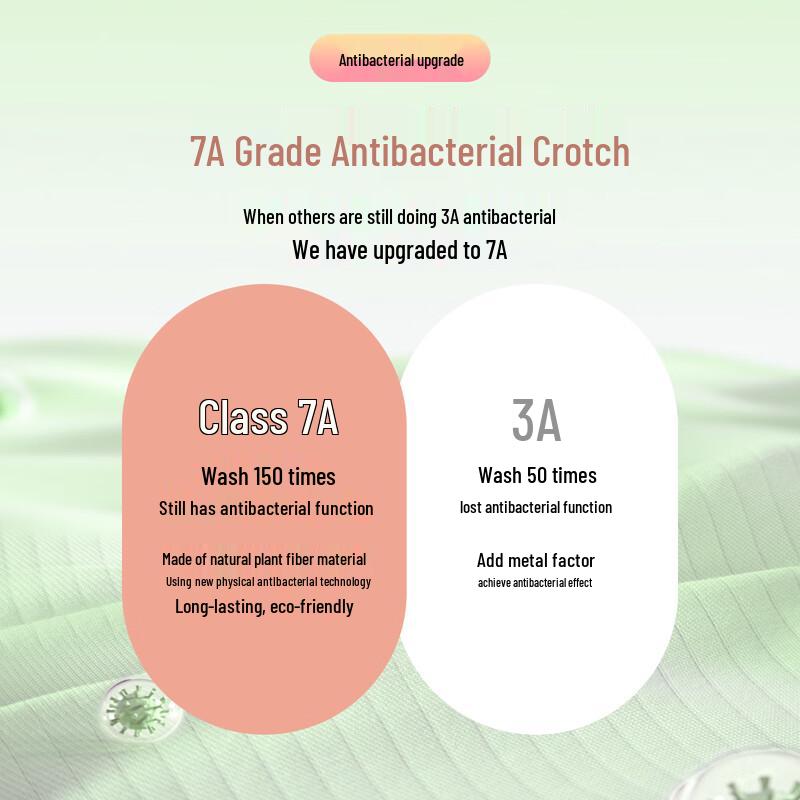 Antibacterial upgrade

7A Grade Antibacterial Crotch

When others are still doing 3A antibacterial
We have upgraded to 7A

Class 7A

Wash 150 times
Still has antibacterial function

Made of natural plant fiber material
Using new physical antibacterial technology
Long-lasting, eco-friendly

3A

Wash 50 times
lost antibacterial function

Add metal factor
achieve antibacterial effect